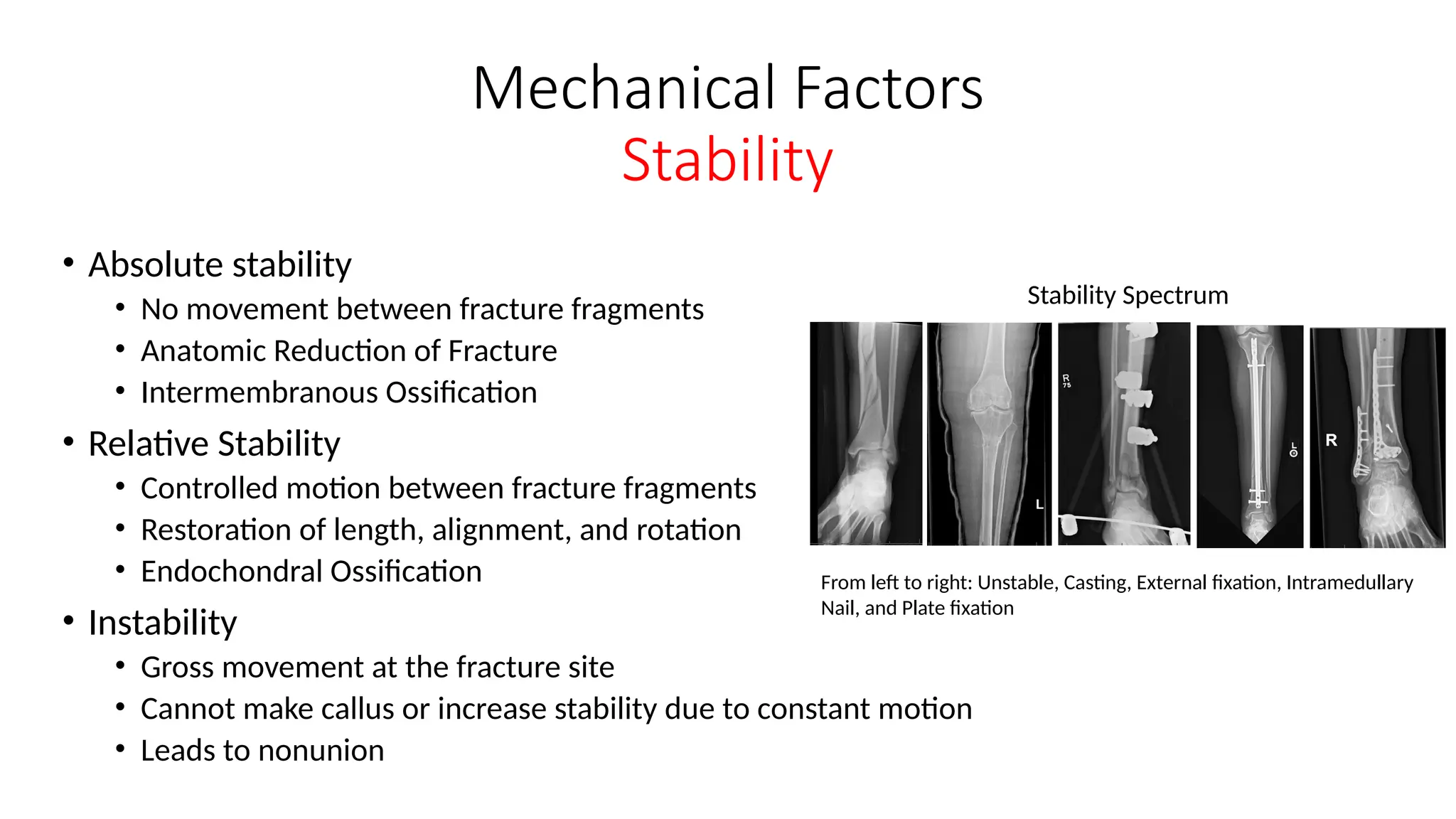 Mechanical Factors
Stability

• Absolute stability
• No movement between fracture fragments
• Anatomic Reduction of Fracture
• Intermembranous Ossification
• Relative Stability
• Controlled motion between fracture fragments
• Restoration of length, alignment, and rotation
• Endochondral Ossification
• Instability
• Gross movement at the fracture site
• Cannot make callus or increase stability due to constant motion
• Leads to nonunion

Stability Spectrum

L

R 75

L O

R

From left to right: Unstable, Casting, External fixation, Intramedullary Nail, and Plate fixation